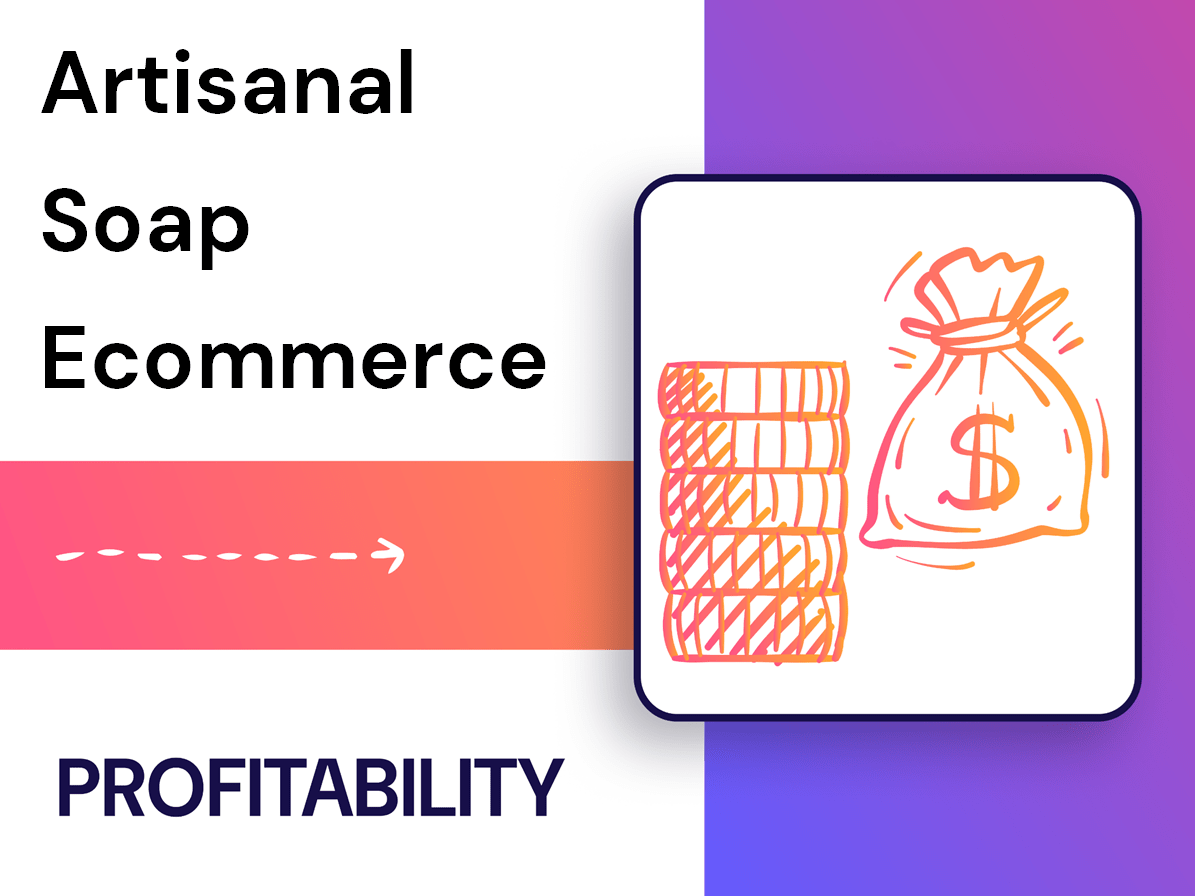 Artisanal
Soap
Ecommerce

$

PROFITABILITY